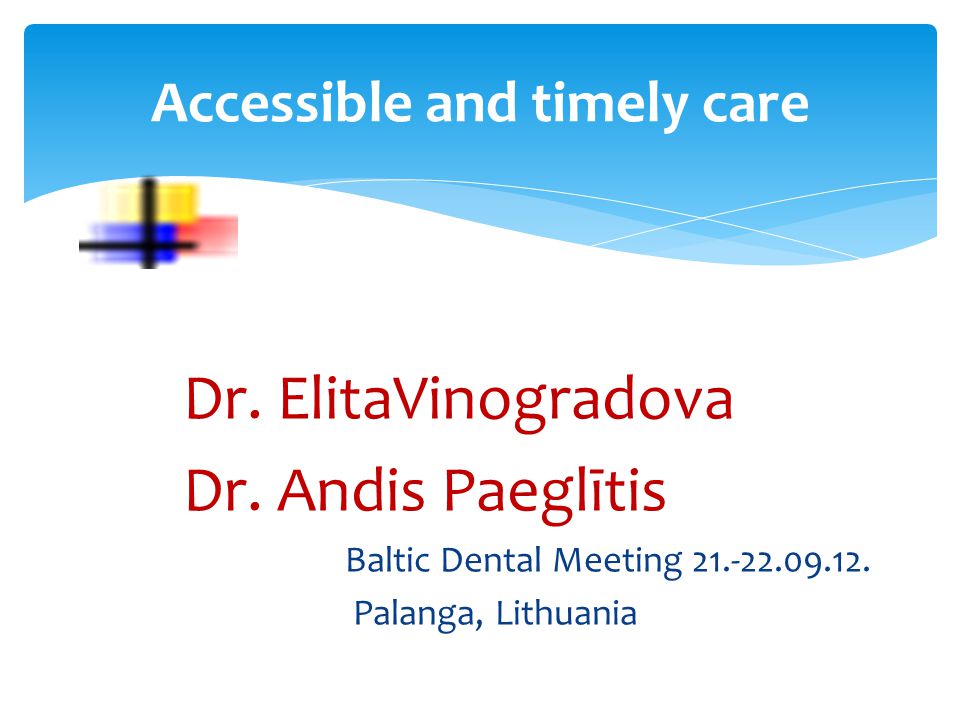 Accessible and timely care

Dr. ElitaVinogradova

Dr. Andis Paeglītis

Baltic Dental Meeting 21.-22.09.12.

Palanga, Lithuania